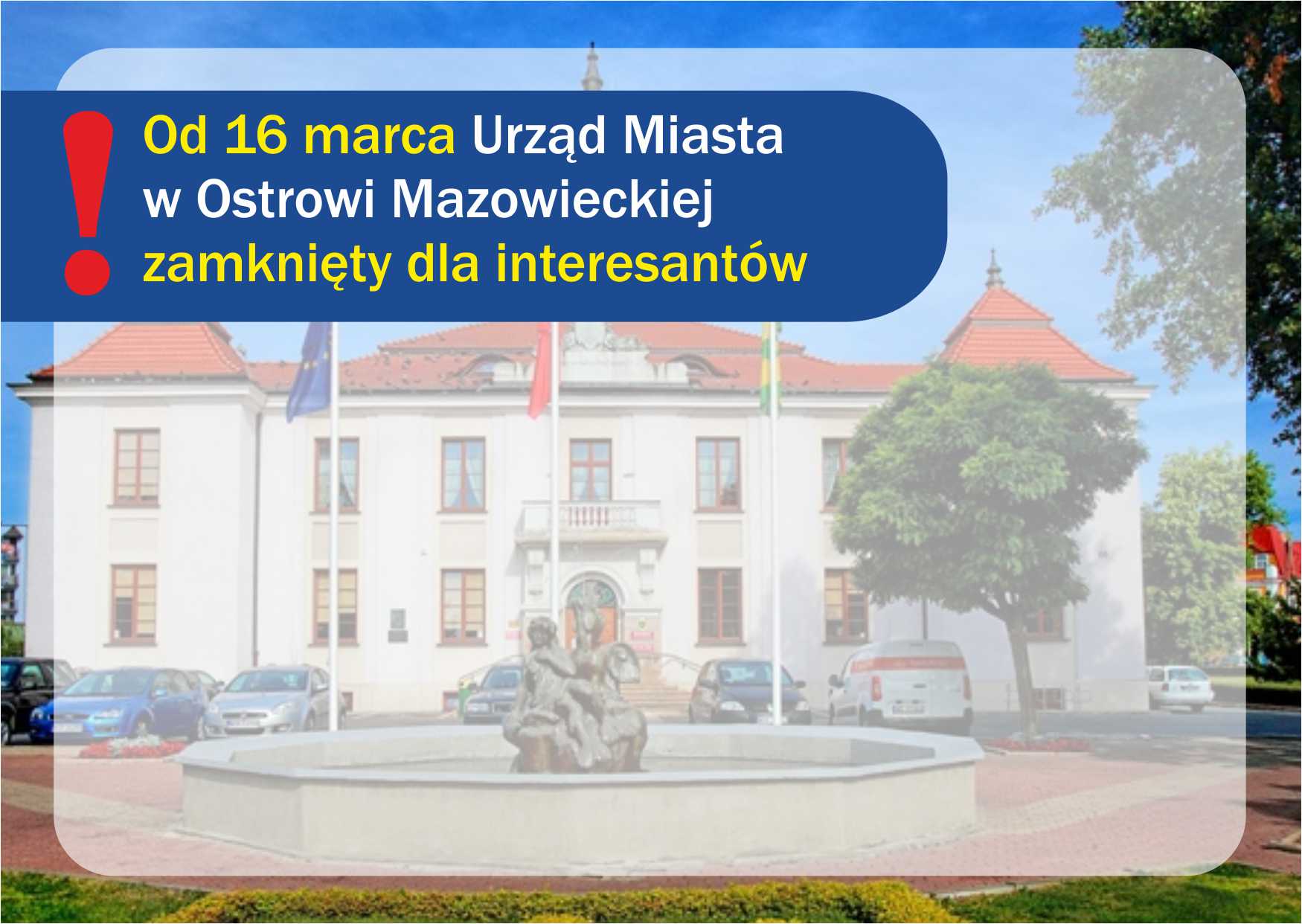 !
Od 16 marca Urząd Miasta w Ostrowi Mazowieckiej zamknięty dla interesantów